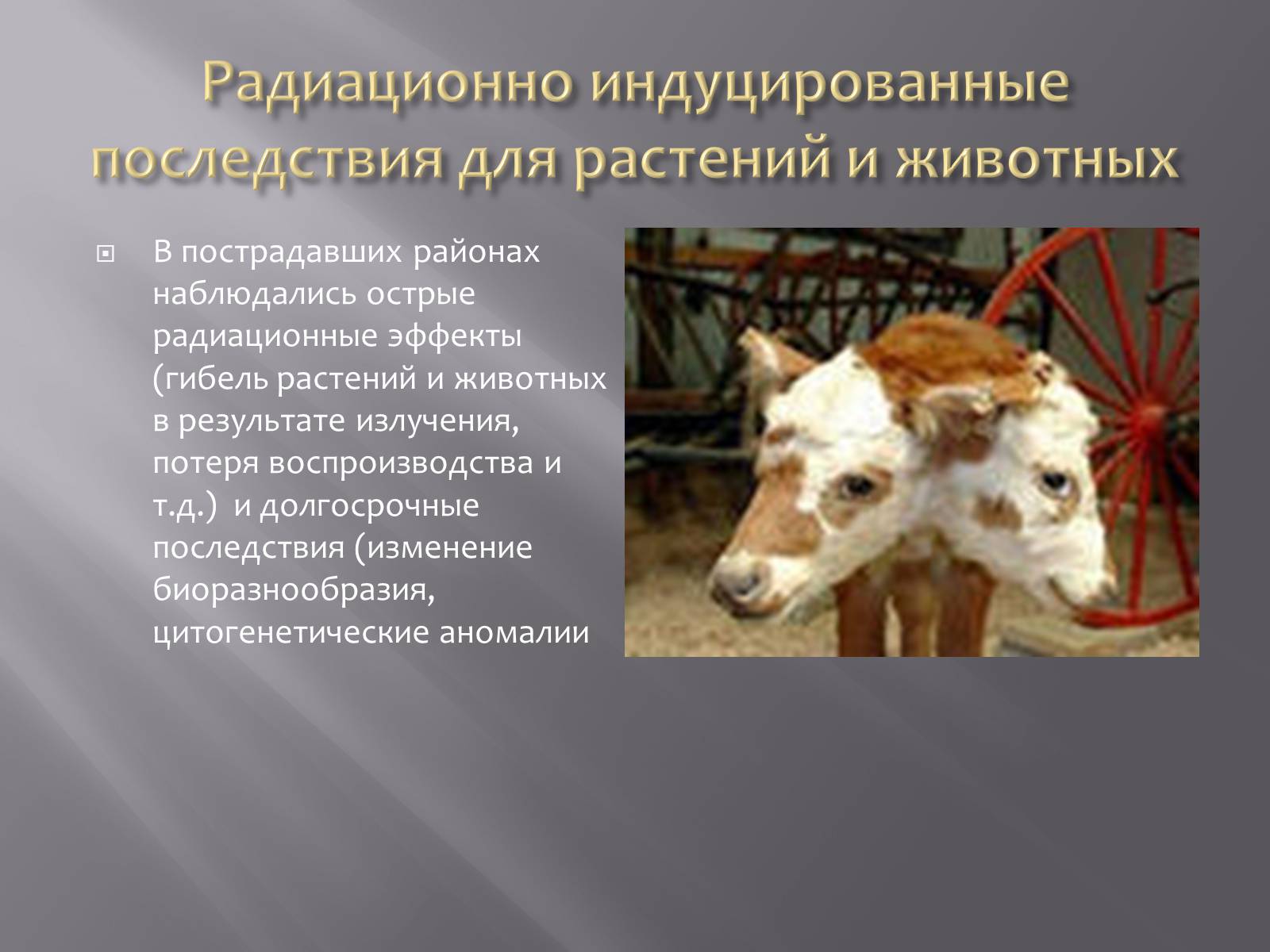 Радиационно индуцированные последствия для растений и животных

В пострадавших районах наблюдались острые радиационные эффекты (гибель растений и животных в результате излучения, потеря воспроизводства и т.д.)  и долгосрочные последствия (изменение биоразнообразия, цитогенетические аномалии